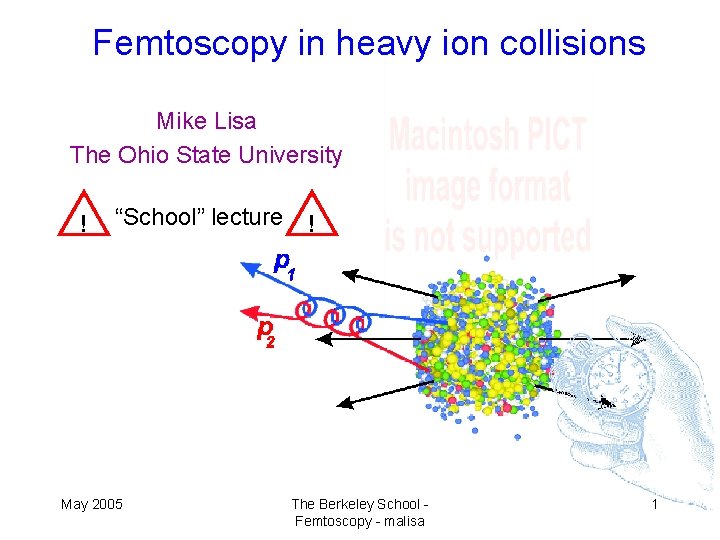 Femtoscopy in heavy ion collisions

Mike Lisa
The Ohio State University

! "School" lecture !

Macintosh PICT image format is not supported

$p_1$

$p_2$

May 2005

The Berkeley School - Femtoscopy - malisa

1